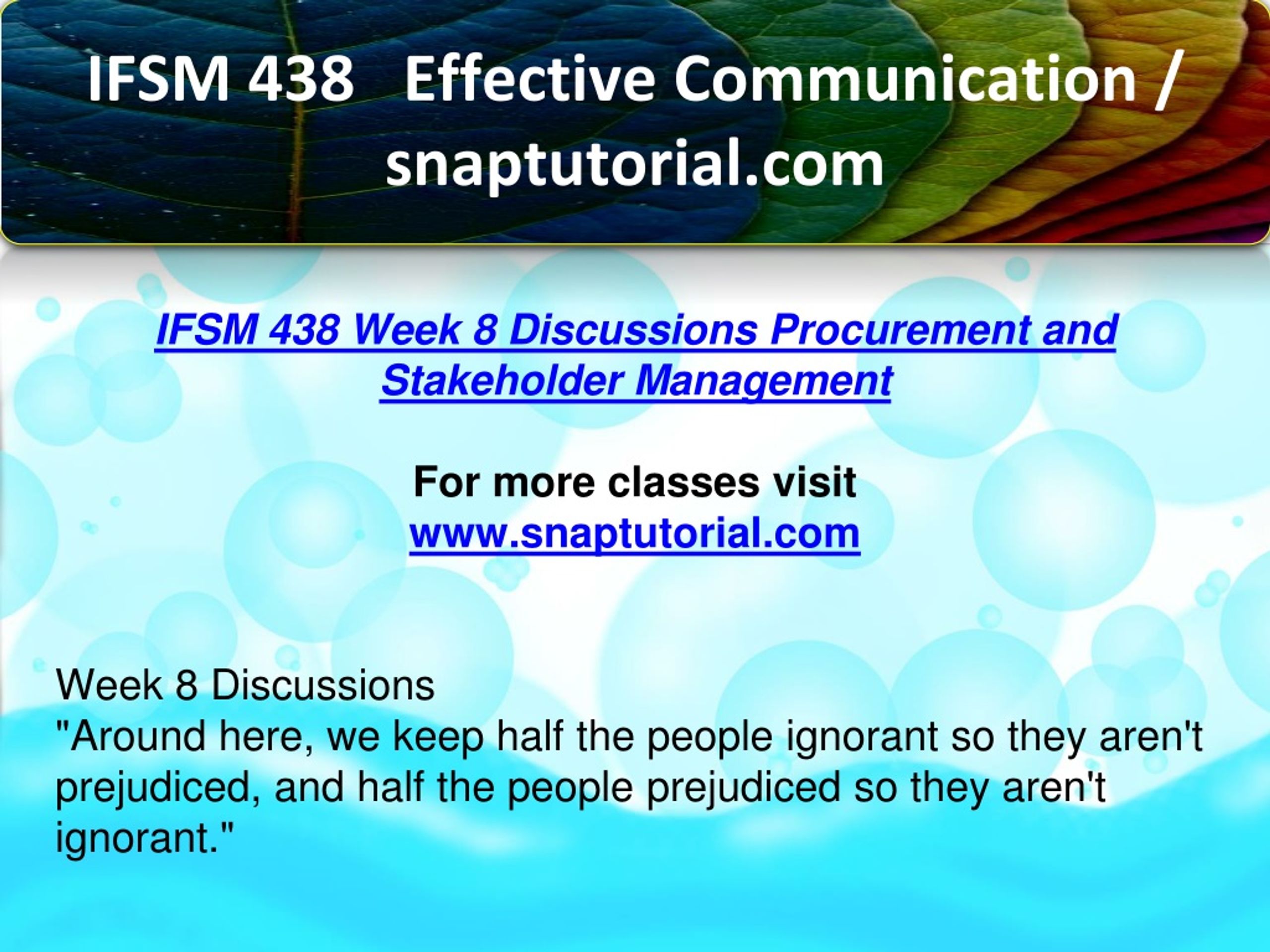 IFSM 438 Effective Communication / snaptutorial.com

IFSM 438 Week 8 Discussions Procurement and Stakeholder Management

For more classes visit
www.snaptutorial.com

Week 8 Discussions
"Around here, we keep half the people ignorant so they aren't prejudiced, and half the people prejudiced so they aren't ignorant."